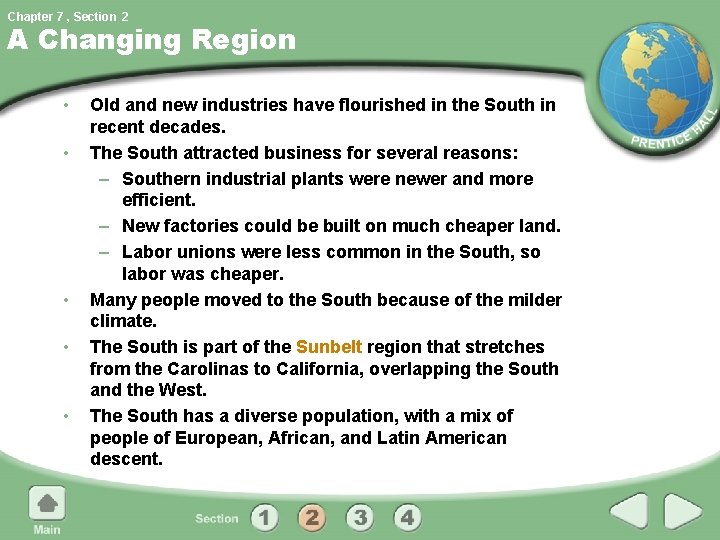 Chapter 7 , Section 2

A Changing Region

PRENTICE HALL

• Old and new industries have flourished in the South in recent decades.

• The South attracted business for several reasons:

– Southern industrial plants were newer and more efficient.

– New factories could be built on much cheaper land.

– Labor unions were less common in the South, so labor was cheaper.

• Many people moved to the South because of the milder climate.

• The South is part of the Sunbelt region that stretches from the Carolinas to California, overlapping the South and the West.

• The South has a diverse population, with a mix of people of European, African, and Latin American descent.

Main

Section 1 2 3 4